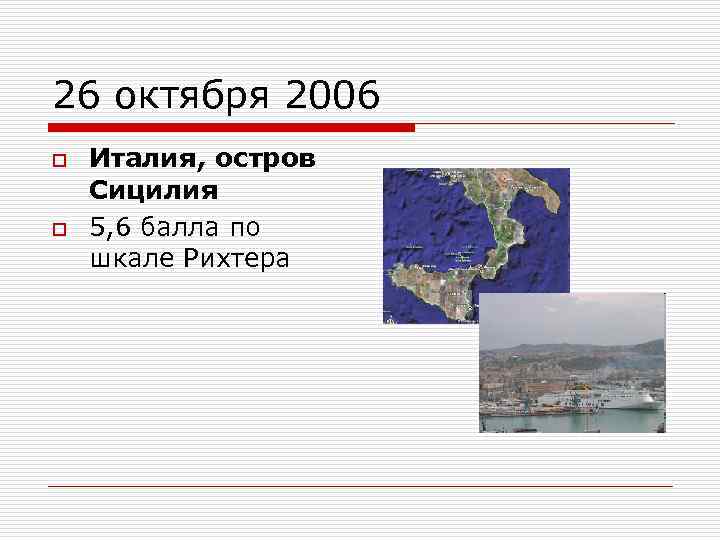 26 октября 2006

Италия, остров Сицилия

5,6 балла по шкале Рихтера